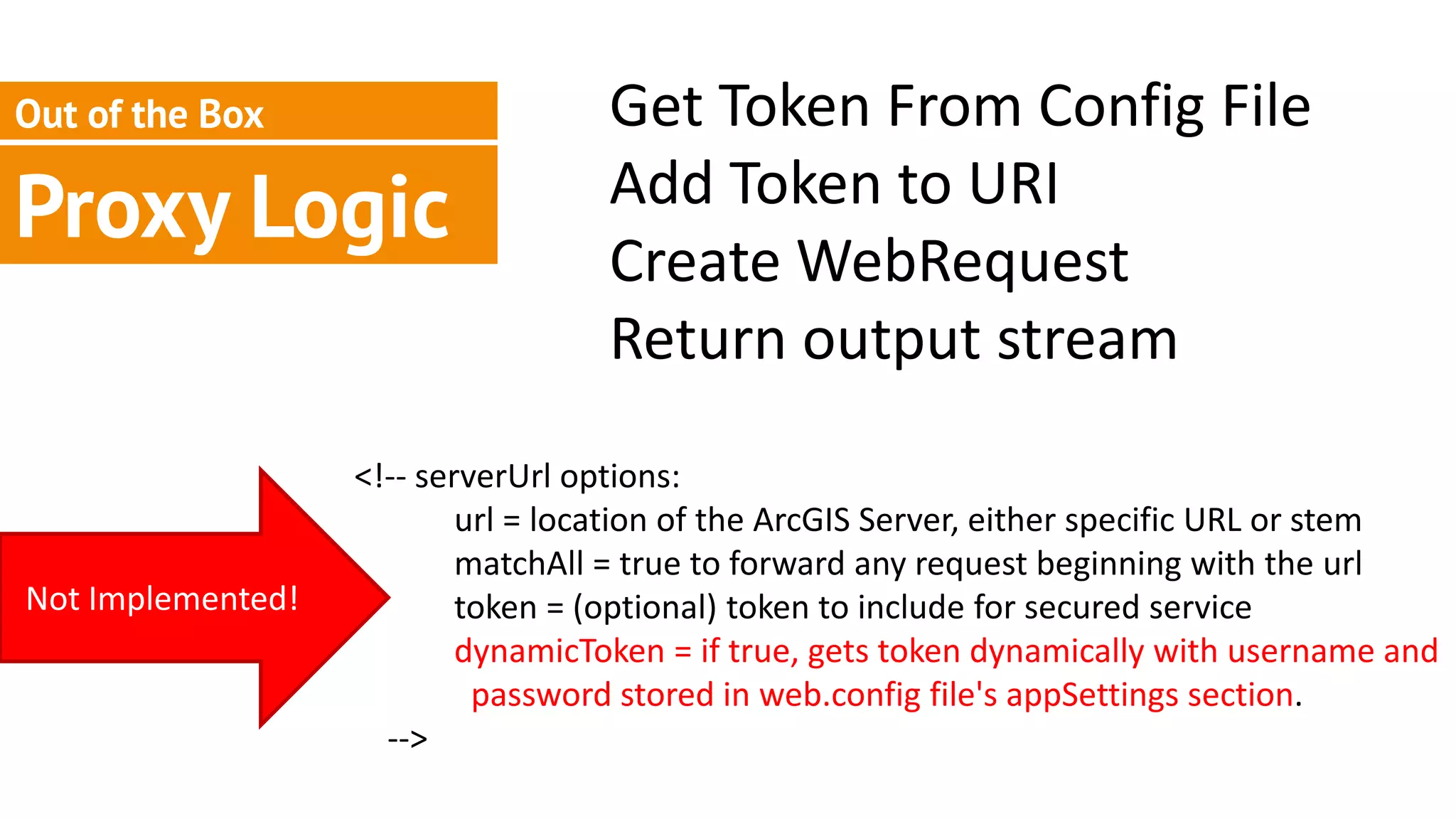 Out of the Box

Proxy Logic

Get Token From Config File

Add Token to URI

Create WebRequest

Return output stream

Not Implemented!

<!-- serverUrl options:
url = location of the ArcGIS Server, either specific URL or stem
matchAll = true to forward any request beginning with the url
token = (optional) token to include for secured service
dynamicToken = if true, gets token dynamically with username and password stored in web.config file's appSettings section.
-->